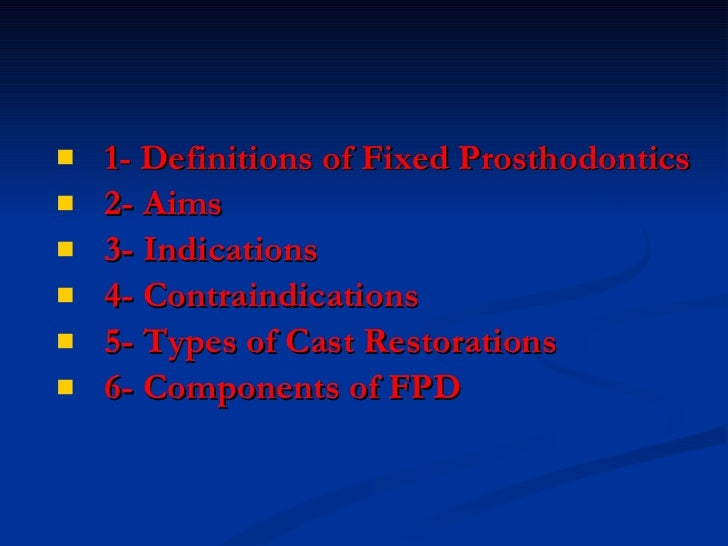 - 1- Definitions of Fixed Prosthodontics
- 2- Aims
- 3- Indications
- 4- Contraindications
- 5- Types of Cast Restorations
- 6- Components of FPD